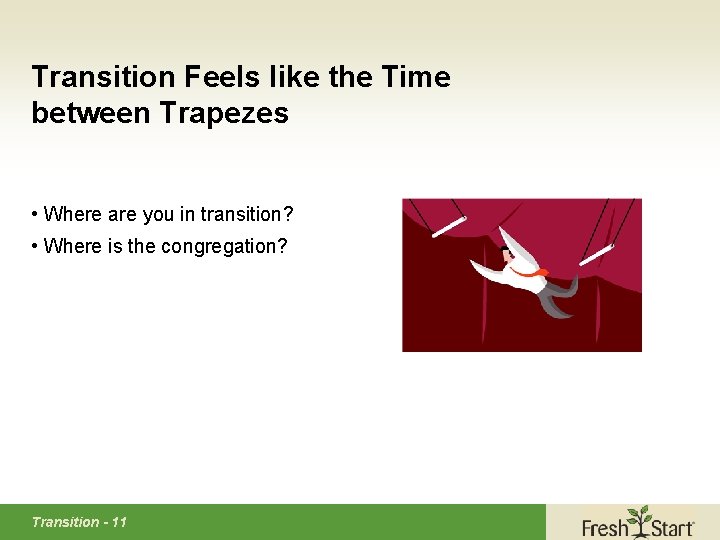 Transition Feels like the Time between Trapezes

• Where are you in transition?
• Where is the congregation?

Transition - 11

Fresh Start